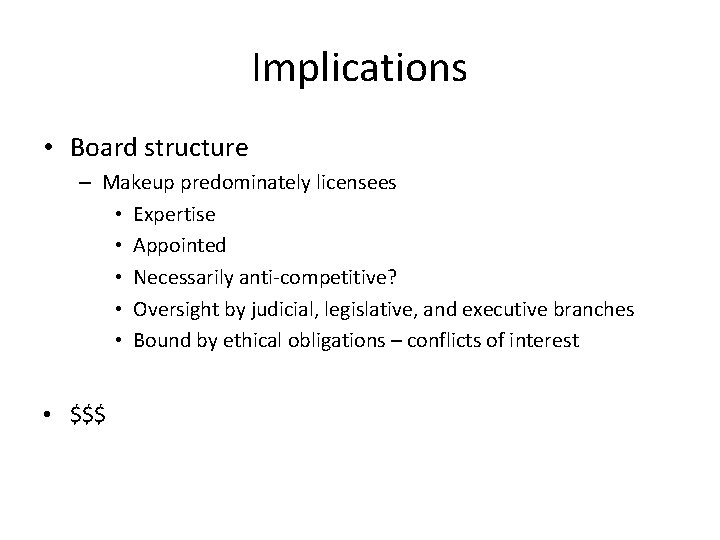 Implications

• Board structure
– Makeup predominately licensees
• Expertise
• Appointed
• Necessarily anti-competitive?
• Oversight by judicial, legislative, and executive branches
• Bound by ethical obligations – conflicts of interest

• \$\$\$